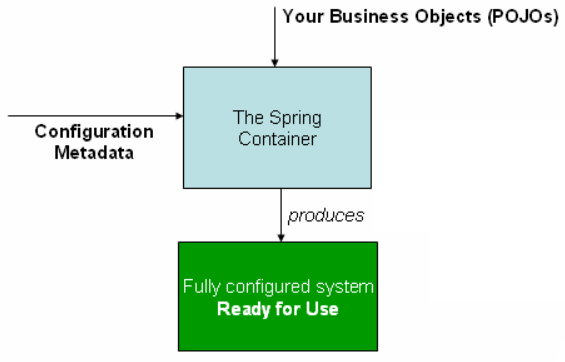 Your Business Objects (POJOs)

Configuration Metadata

The Spring Container

produces

Fully configured system
Ready for Use